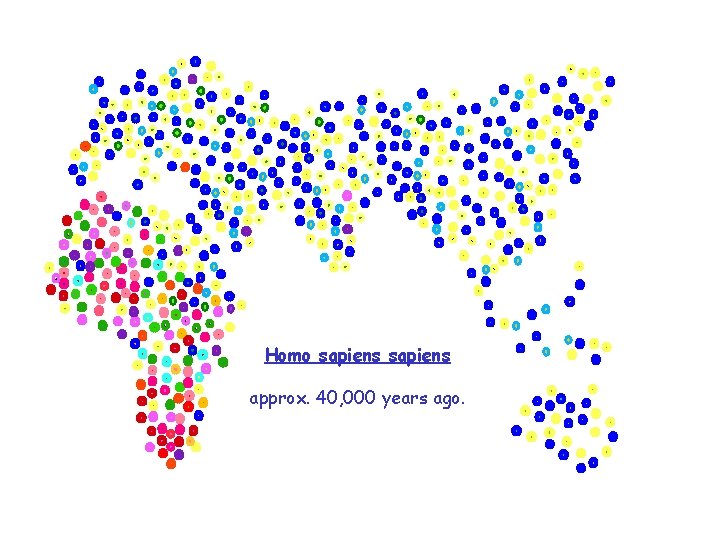 Homo sapiens sapiens

approx. 40,000 years ago.